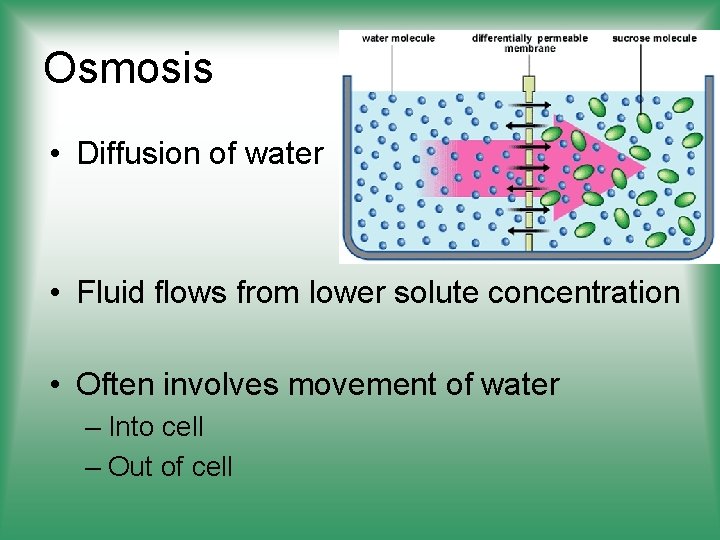 Osmosis

water molecule

differentially permeable membrane

sucrose molecule

• Diffusion of water

• Fluid flows from lower solute concentration

• Often involves movement of water
– Into cell
– Out of cell